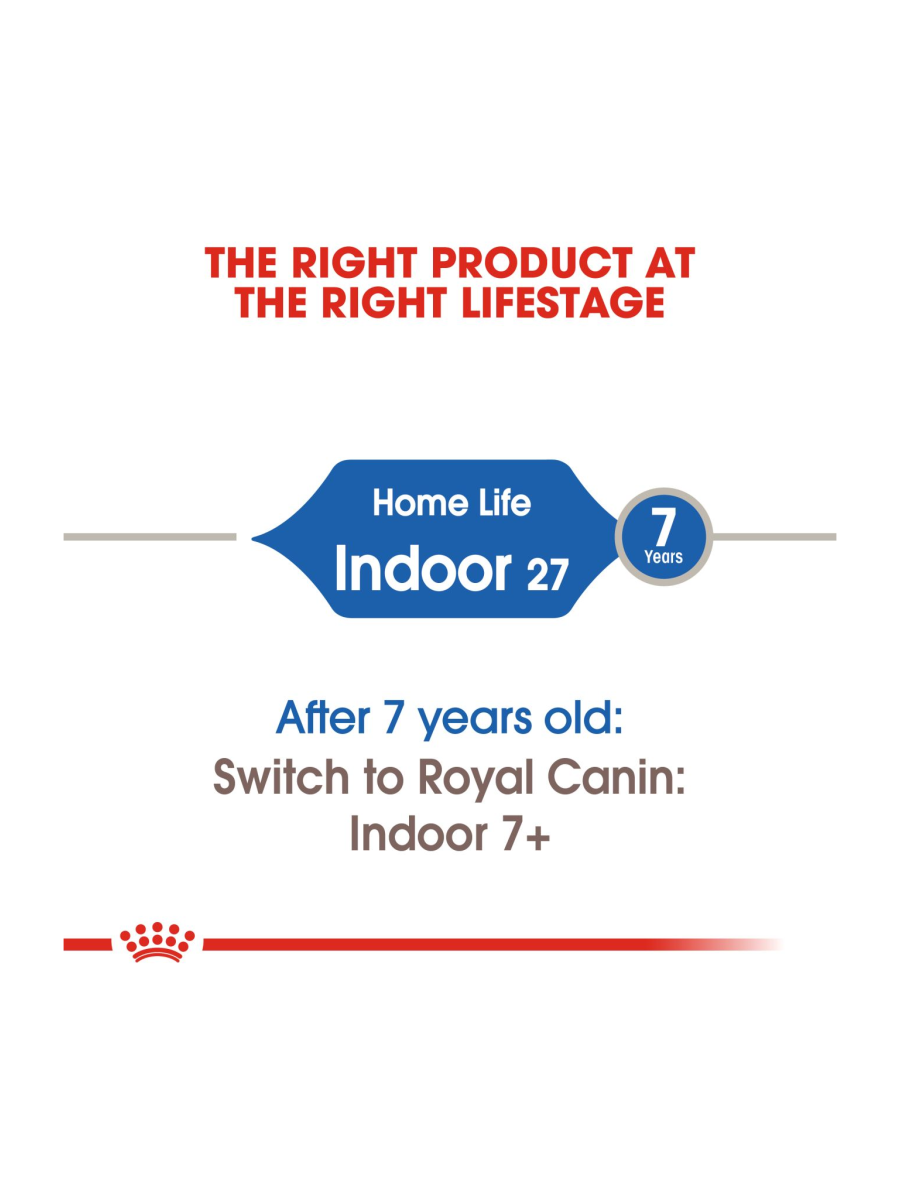 THE RIGHT PRODUCT AT THE RIGHT LIFESTAGE

Home Life
Indoor 27

7
Years

After 7 years old:
Switch to Royal Canin:
Indoor 7+